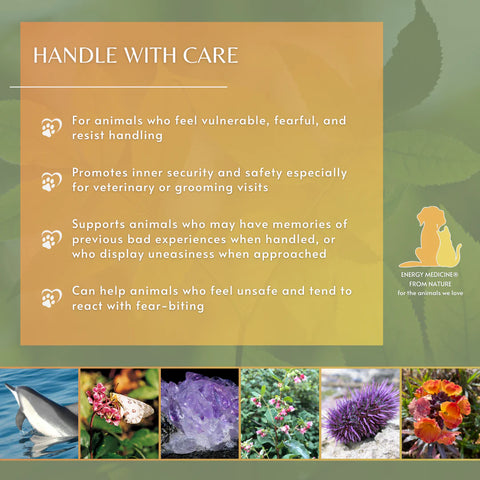 HANDLE WITH CARE

For animals who feel vulnerable, fearful, and resist handling

Promotes inner security and safety especially for veterinary or grooming visits

Supports animals who may have memories of previous bad experiences when handled, or who display uneasiness when approached

Can help animals who feel unsafe and tend to react with fear-biting

ENERGY MEDICINE®
FROM NATURE
for the animals we love